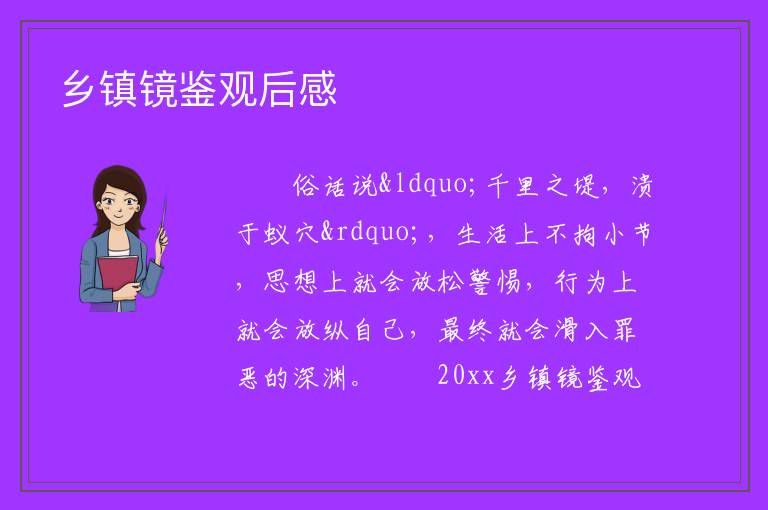 乡镇镜鉴观后感

俗话说&ldquo;千里之堤，溃于蚁穴&rdquo;，生活上不拘小节，思想上就会放松警惕，行为上就会放纵自己，最终就会滑入罪恶的深渊。 20xx乡镇镜鉴观